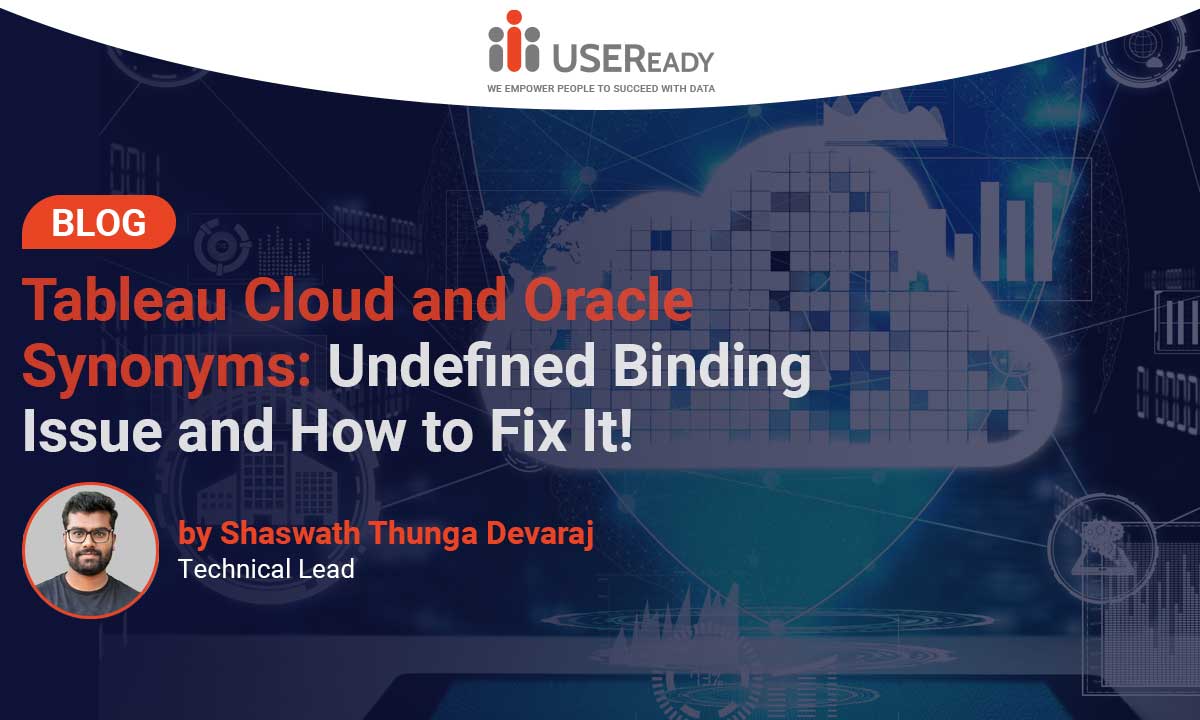 USEReady
WE EMPOWER PEOPLE TO SUCCEED WITH DATA

BLOG

Tableau Cloud and Oracle Synonyms: Undefined Binding Issue and How to Fix It!

by Shaswath Thunga Devaraj
Technical Lead